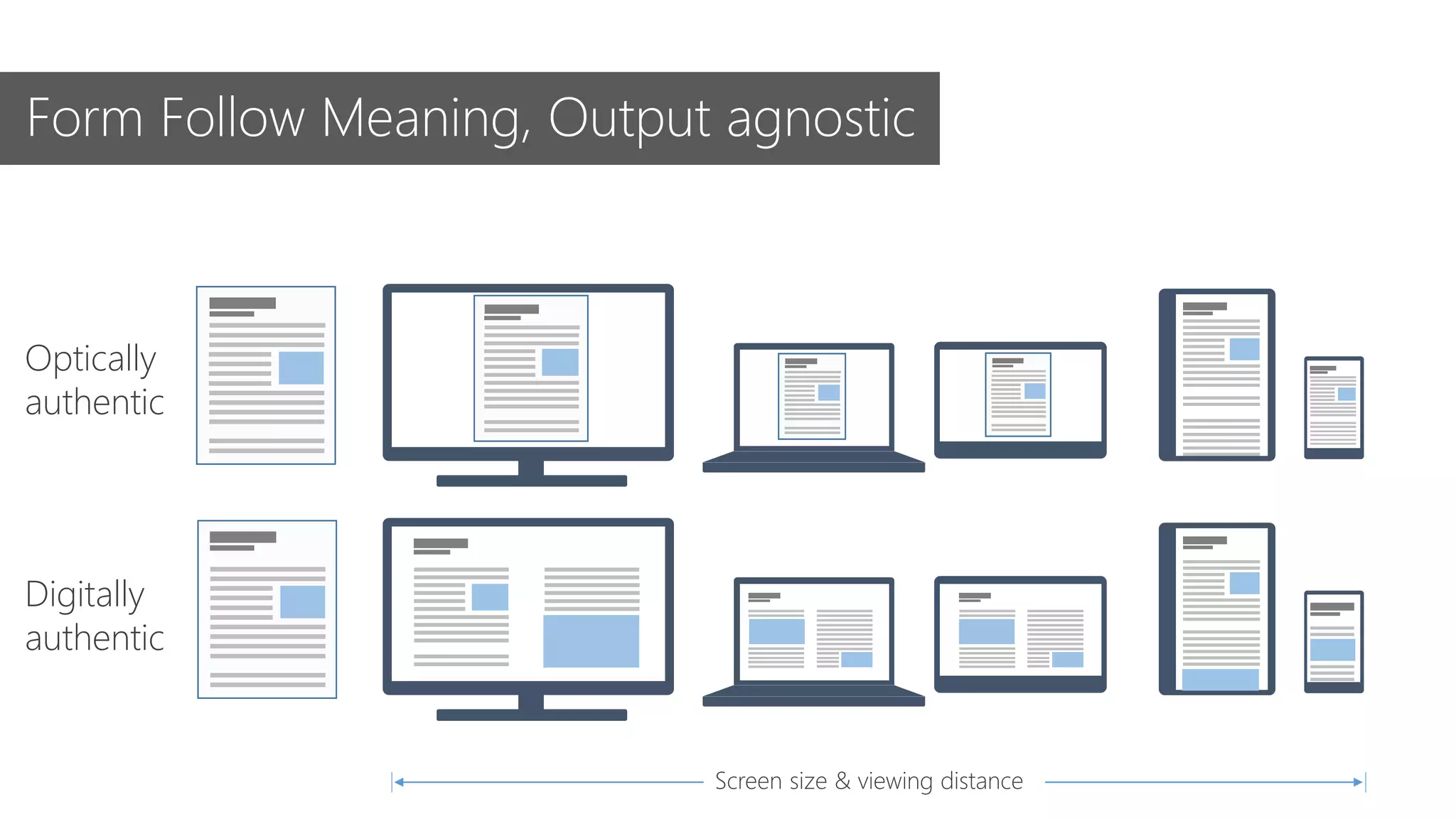 Form Follow Meaning, Output agnostic

Optically authentic

Digitally authentic

Screen size & viewing distance